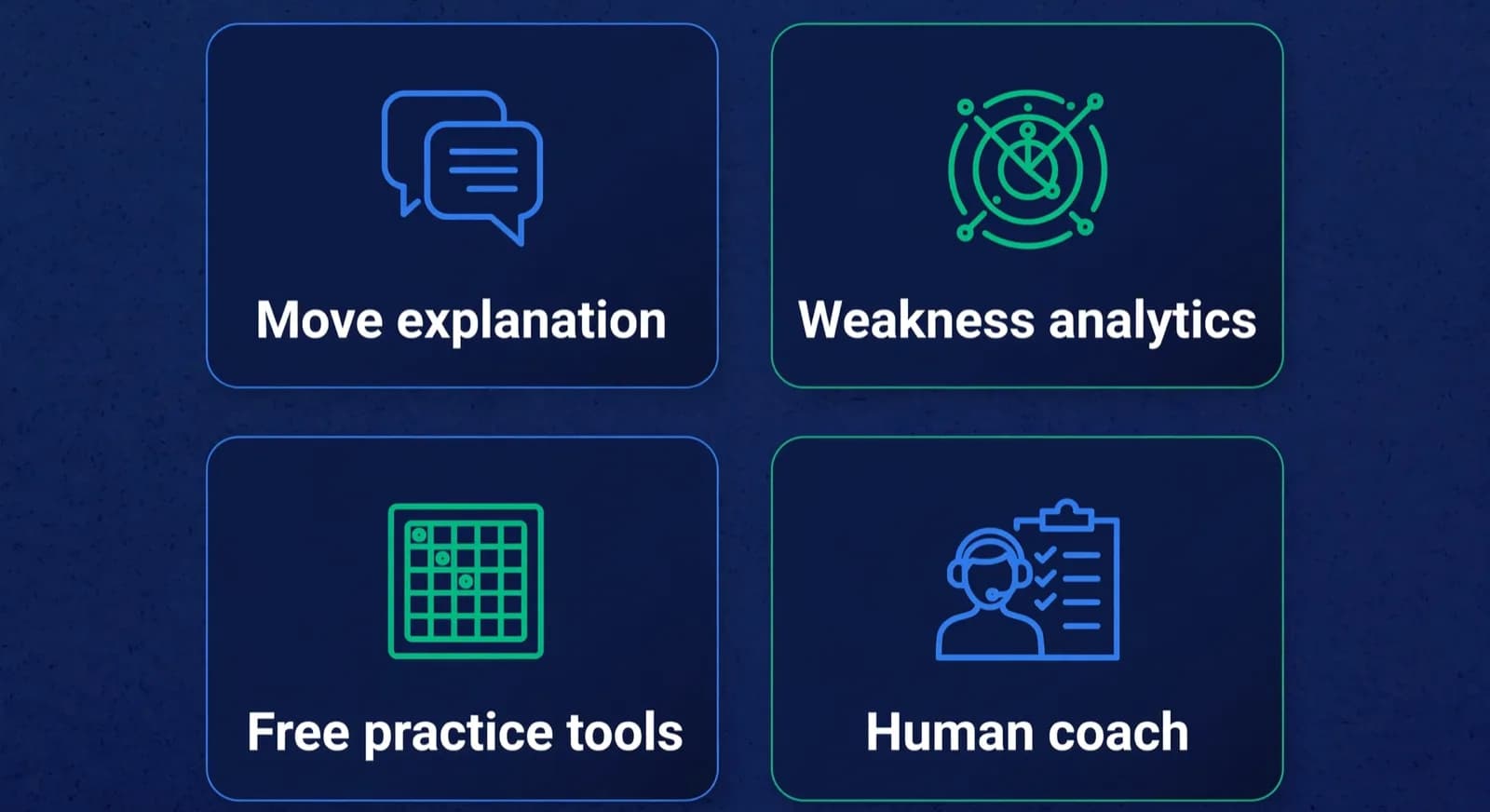 Move explanation

Weakness analytics

Free practice tools

Human coach